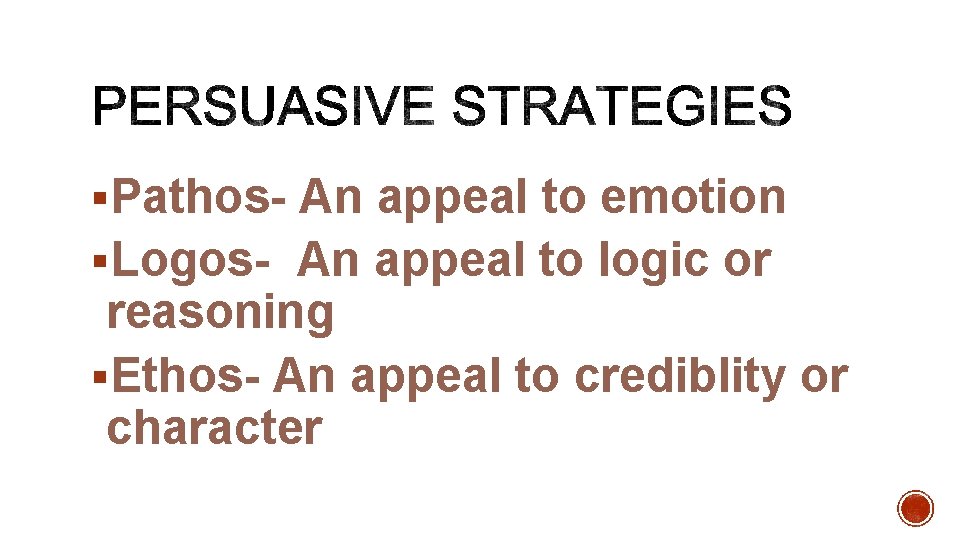 PERSUASIVE STRATEGIES

▪Pathos- An appeal to emotion
▪Logos- An appeal to logic or reasoning
▪Ethos- An appeal to crediblity or character